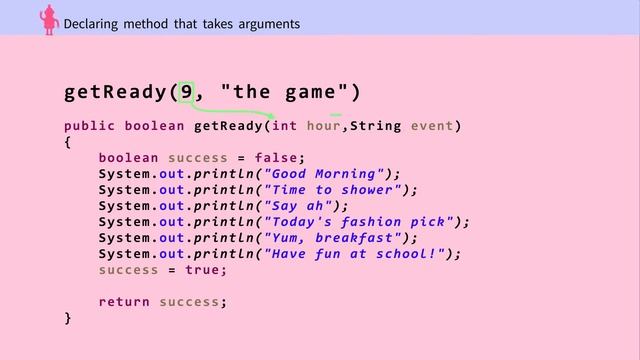 Declaring method that takes arguments

getReady(9, "the game")

public boolean getReady(int hour,String event)
{
    boolean success = false;
    System.out.println("Good Morning");
    System.out.println("Time to shower");
    System.out.println("Say ah");
    System.out.println("Today's fashion pick");
    System.out.println("Yum, breakfast");
    System.out.println("Have fun at school!");
    success = true;

    return success;
}